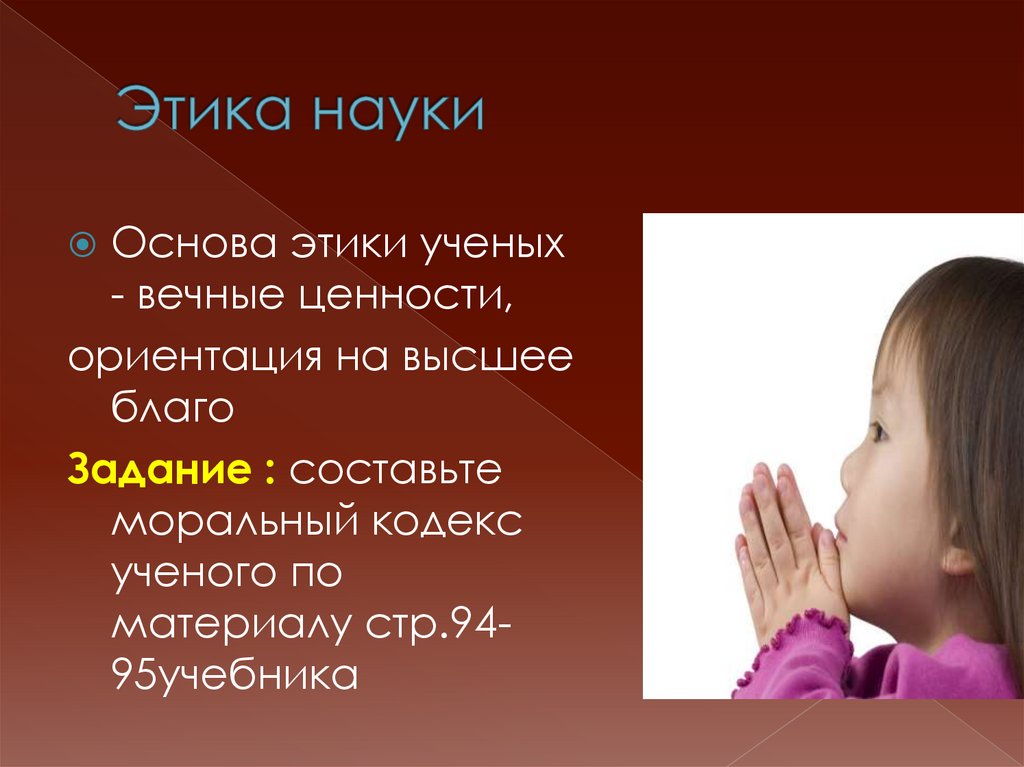 Этика науки

Основа этики ученых - вечные ценности,
ориентация на высшее благо
Задание : составьте моральный кодекс ученого по материалу стр.94-95учебника